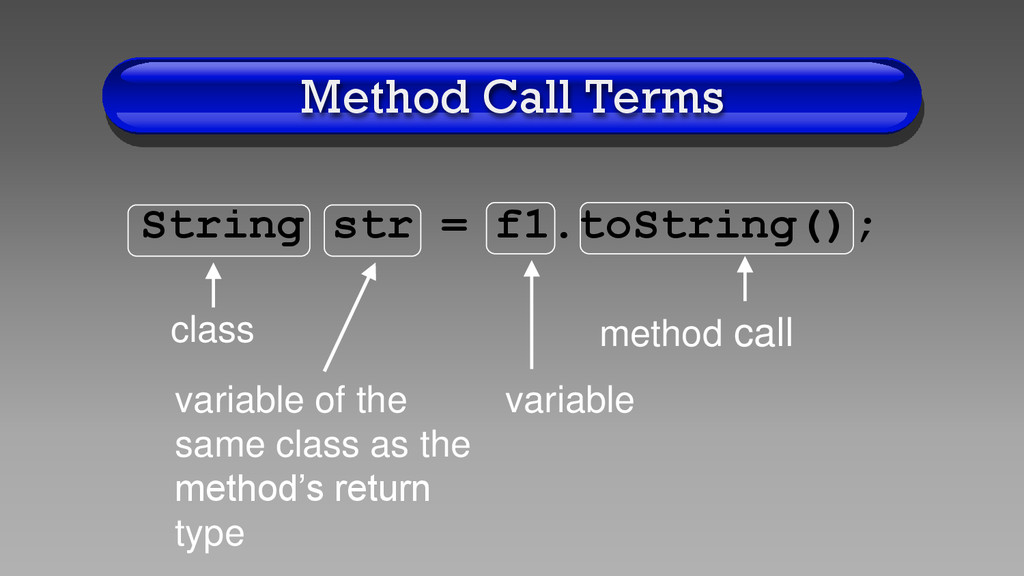 Method Call Terms

String str = f1.toString();

class

method call

variable of the same class as the method’s return type

variable